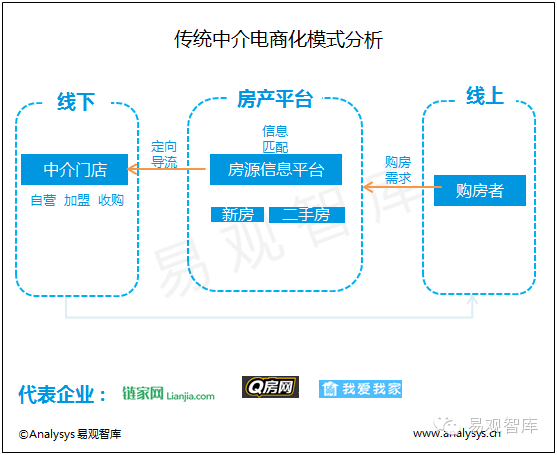 传统中介电商化模式分析

线下

中介门店

自营 加盟 收购

定向导流

房产平台

信息匹配

房源信息平台

新房 二手房

购房需求

线上

购房者

易观智库

代表企业：

链家网 Lianjia.com

Q房网

我爱我家

©Analysys 易观智库

www.analysys.cn

易观智库